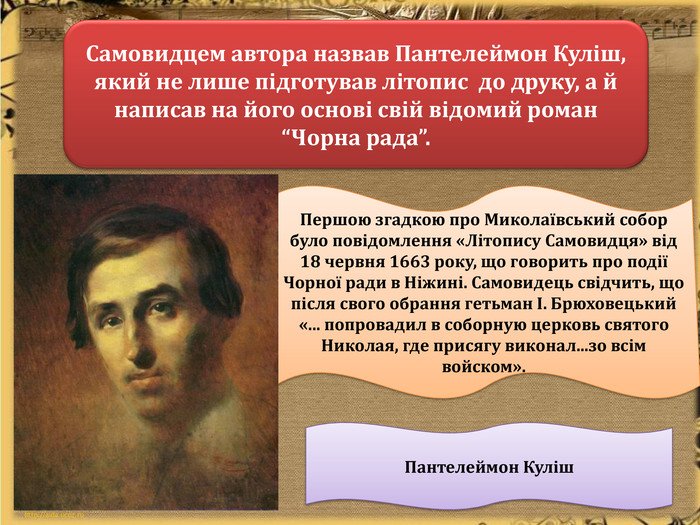 Самовидцем автора назвав Пантелеймон Куліш, який не лише підготував літопис до друку, а й написав на його основі свій відомий роман “Чорна рада”.

Першою згадкою про Миколаївський собор було повідомлення «Літопису Самовидця» від 18 червня 1663 року, що говорить про події Чорної ради в Ніжині. Самовидець свідчить, що після свого обрання гетьман І. Брюховецький «... попровадил в соборную церковь святого Николая, где присягу виконал...зо всім войском».

Пантелеймон Куліш